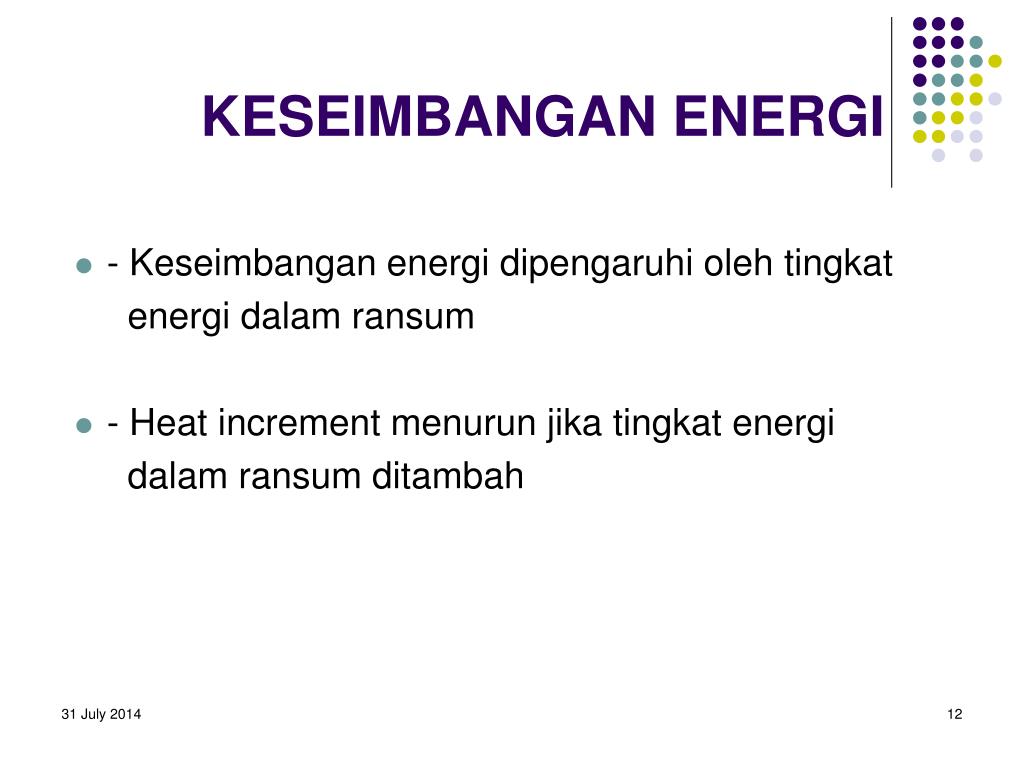 KESEIMBANGAN ENERGI

- - Keseimbangan energi dipengaruhi oleh tingkat energi dalam ransum

- - Heat increment menurun jika tingkat energi dalam ransum ditambah

31 July 2014

12